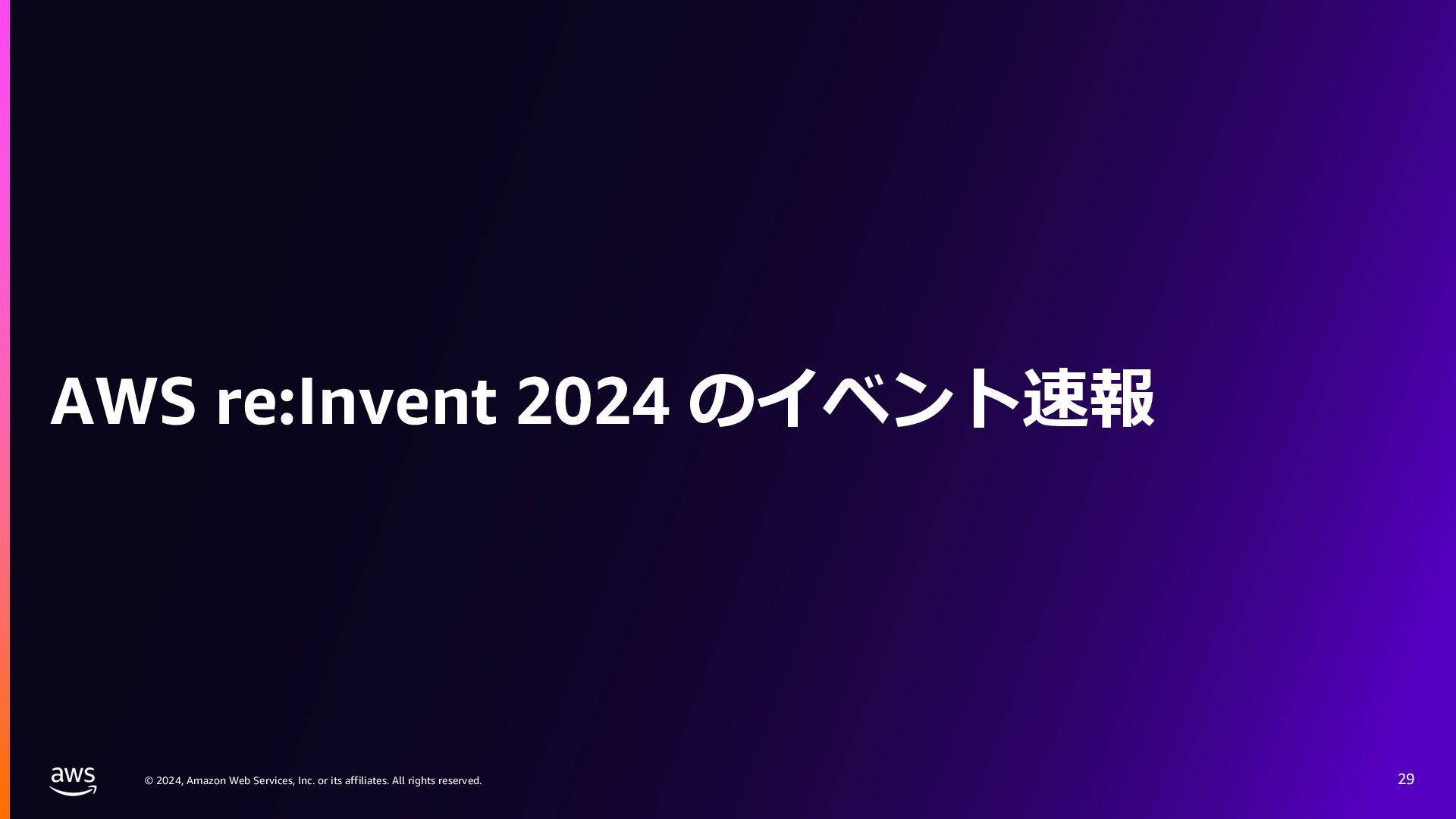 AWS re:Invent 2024 のイベント速報

aws

© 2024, Amazon Web Services, Inc. or its affiliates. All rights reserved.

29